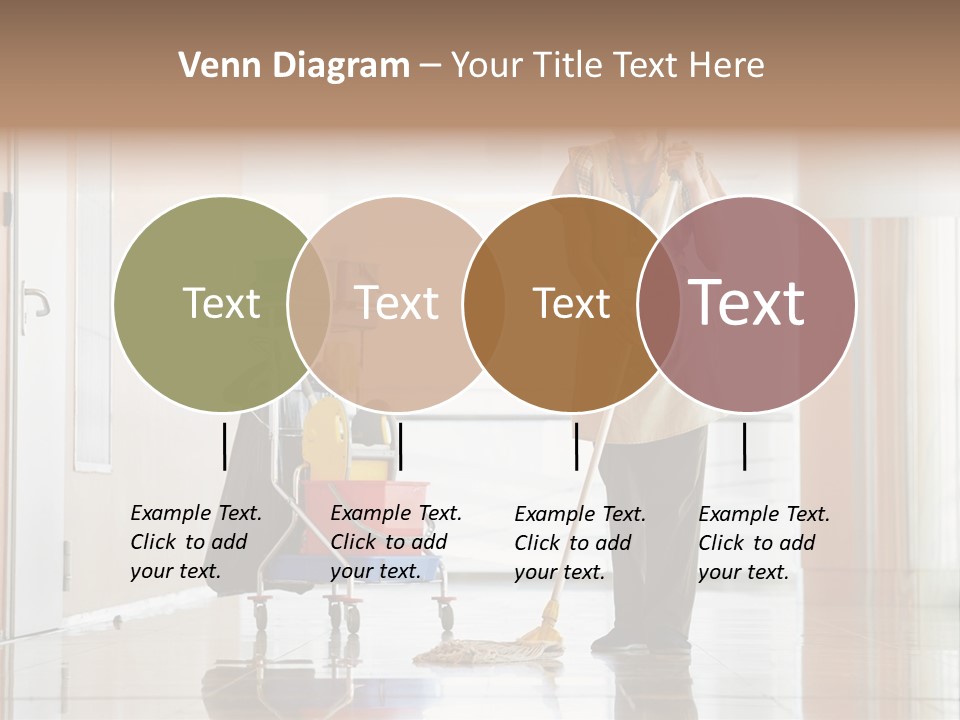 Venn Diagram – Your Title Text Here

Text

Text

Text

Text

Example Text. Click to add your text.

Example Text. Click to add your text.

Example Text. Click to add your text.

Example Text. Click to add your text.